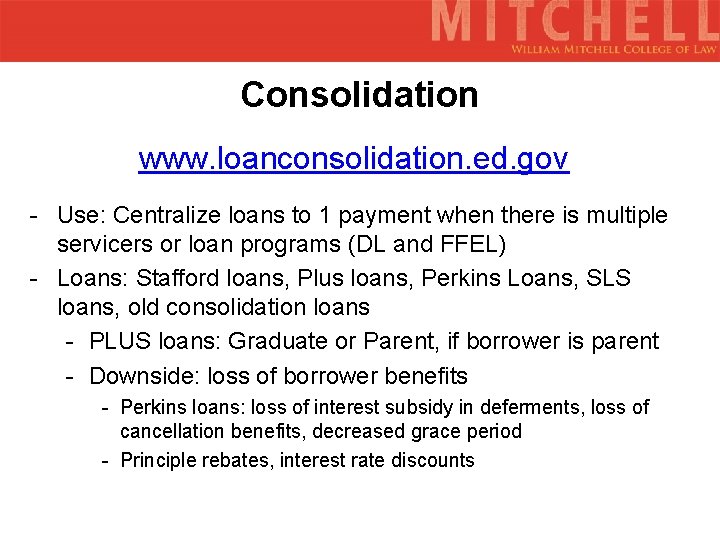 MITCHELL
WILLIAM MITCHELL COLLEGE OF LAW

Consolidation

www.loanconsolidation.ed.gov

- Use: Centralize loans to 1 payment when there is multiple servicers or loan programs (DL and FFEL)
- Loans: Stafford loans, Plus loans, Perkins Loans, SLS loans, old consolidation loans
  - PLUS loans: Graduate or Parent, if borrower is parent
  - Downside: loss of borrower benefits
    - Perkins loans: loss of interest subsidy in deferments, loss of cancellation benefits, decreased grace period
    - Principle rebates, interest rate discounts